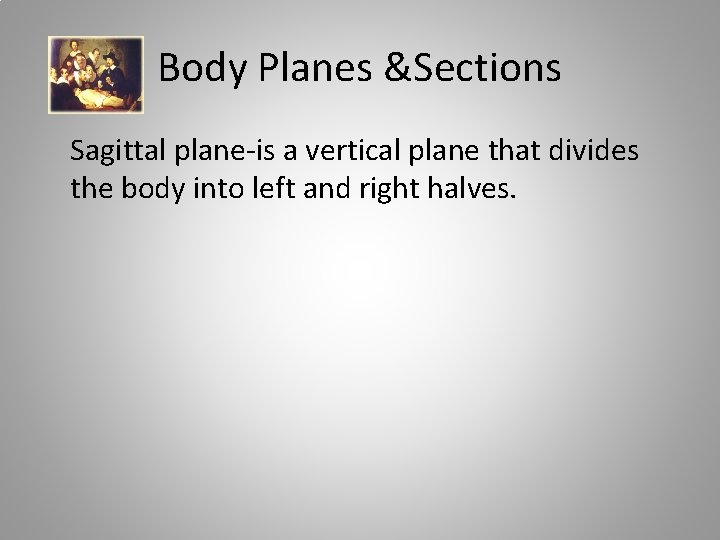 Body Planes &Sections

Sagittal plane-is a vertical plane that divides the body into left and right halves.